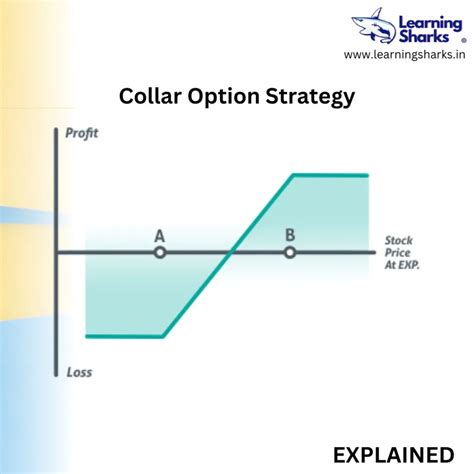 Learning Sharks
www.learningsharks.in

Collar Option Strategy

Profit

A

B

Stock Price At EXP.

Loss

EXPLAINED